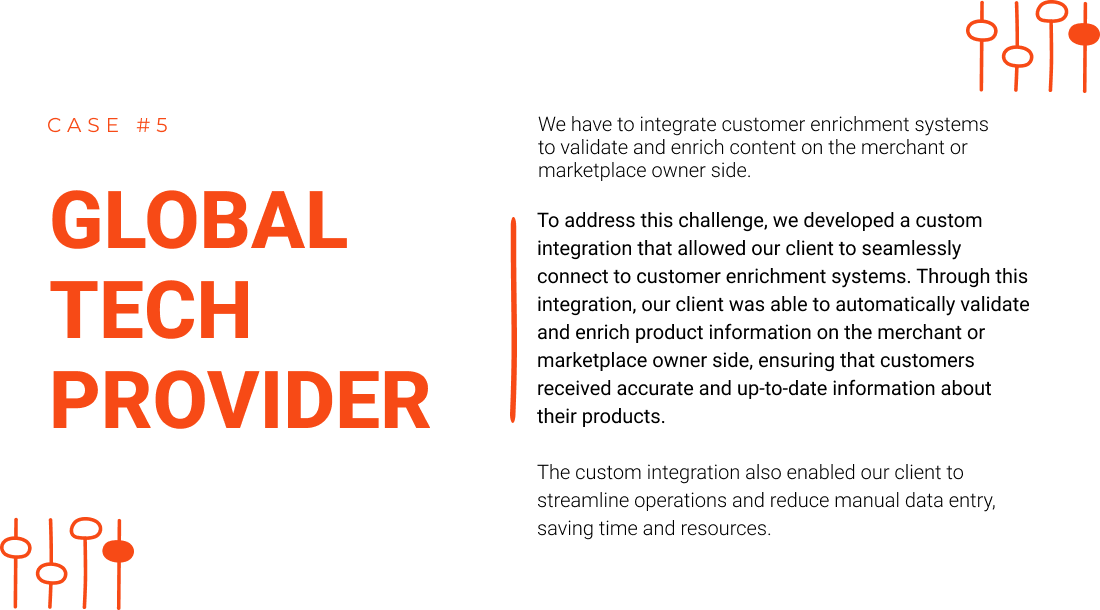 CASE #5

GLOBAL TECH PROVIDER

We have to integrate customer enrichment systems to validate and enrich content on the merchant or marketplace owner side.

To address this challenge, we developed a custom integration that allowed our client to seamlessly connect to customer enrichment systems. Through this integration, our client was able to automatically validate and enrich product information on the merchant or marketplace owner side, ensuring that customers received accurate and up-to-date information about their products.

The custom integration also enabled our client to streamline operations and reduce manual data entry, saving time and resources.